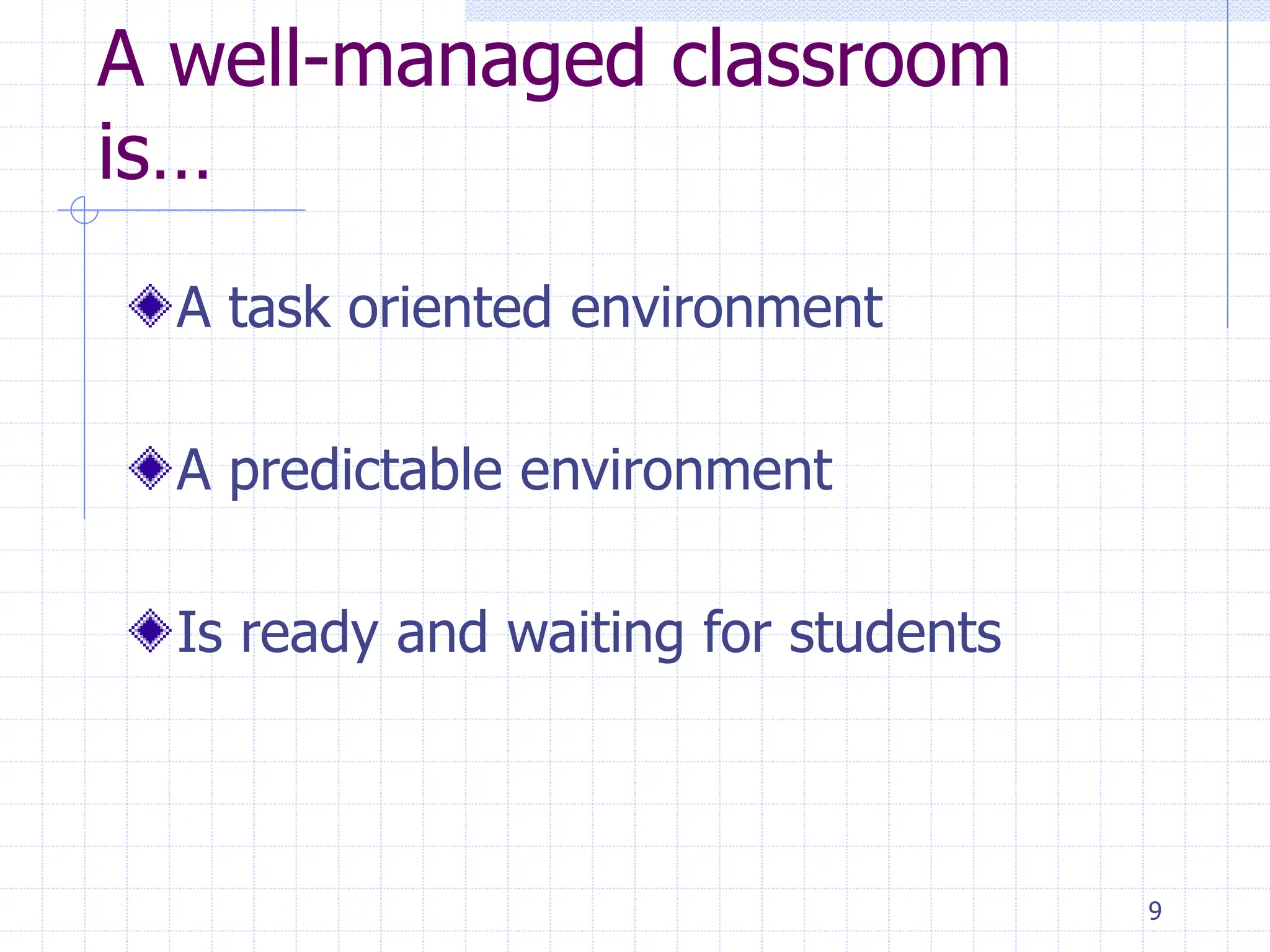 A well-managed classroom is…

A task oriented environment

A predictable environment

Is ready and waiting for students

9